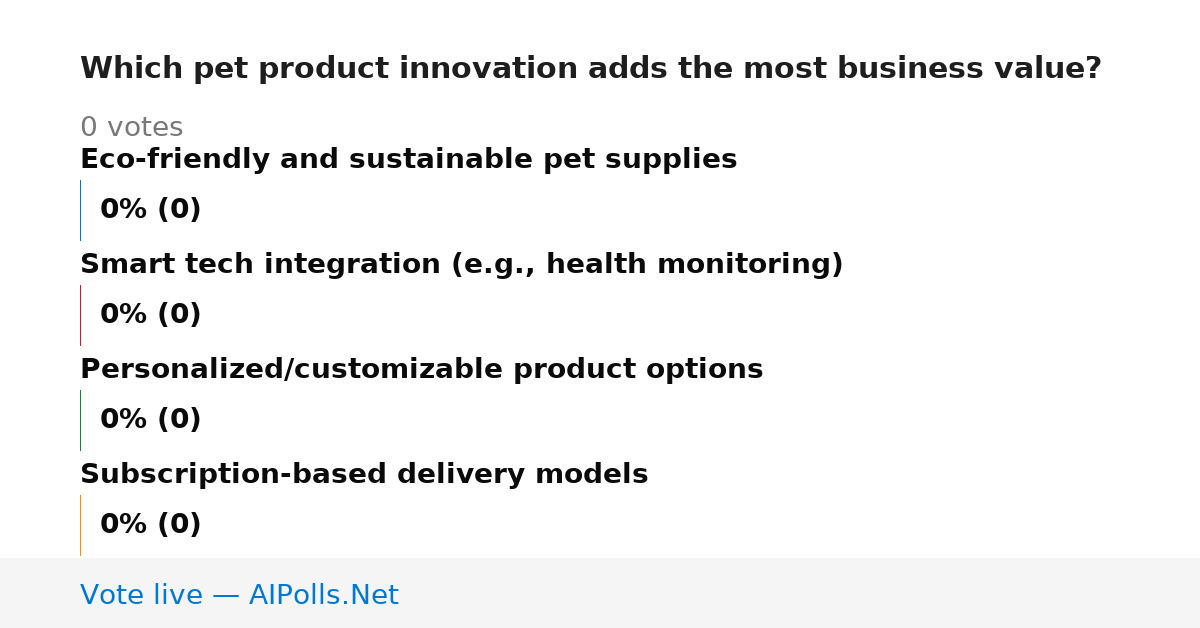 Which pet product innovation adds the most business value?

0 votes

Eco-friendly and sustainable pet supplies

0% (0)

Smart tech integration (e.g., health monitoring)

0% (0)

Personalized/customizable product options

0% (0)

Subscription-based delivery models

0% (0)

Vote live — AIPolls.Net